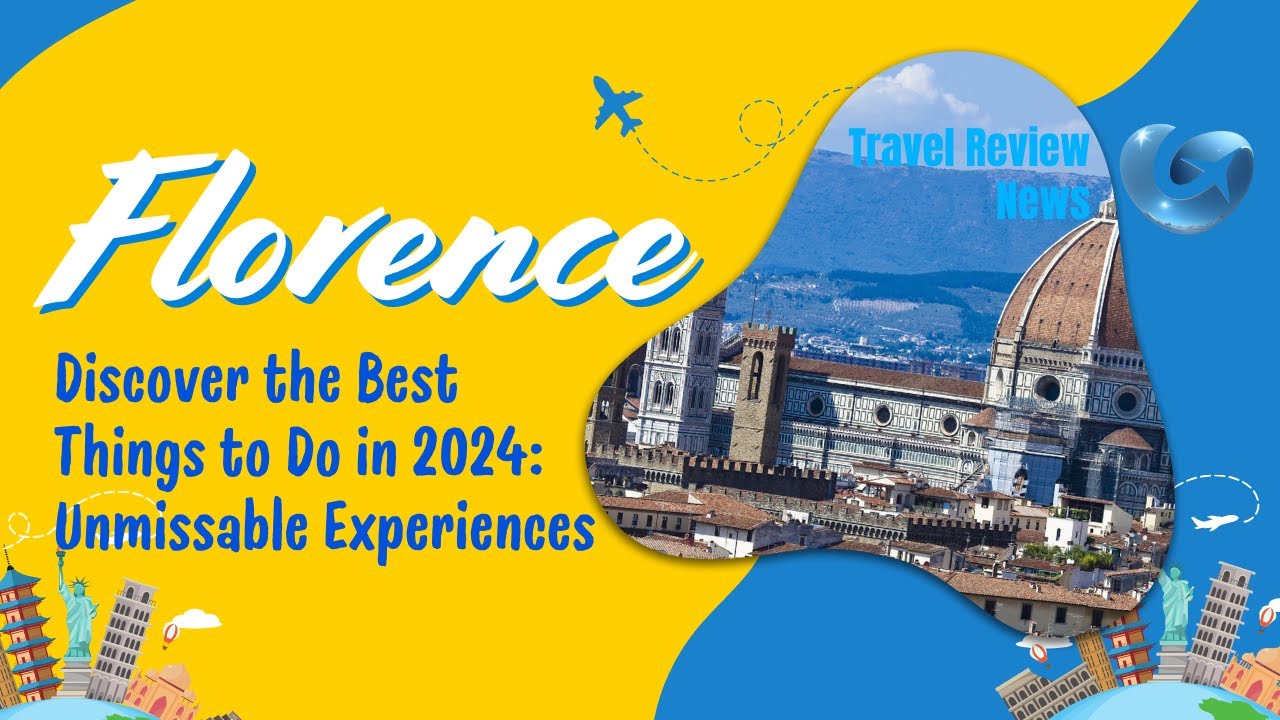 Florence

Discover the Best Things to Do in 2024: Unmissable Experiences

Travel Review News